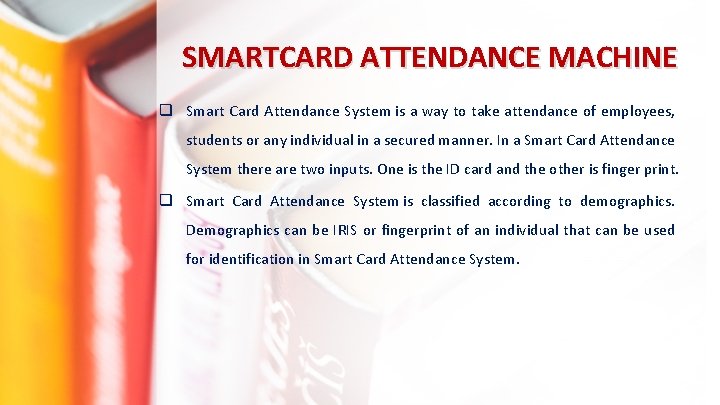 SMARTCARD ATTENDANCE MACHINE

❑ Smart Card Attendance System is a way to take attendance of employees, students or any individual in a secured manner. In a Smart Card Attendance System there are two inputs. One is the ID card and the other is finger print.

❑ Smart Card Attendance System is classified according to demographics. Demographics can be IRIS or fingerprint of an individual that can be used for identification in Smart Card Attendance System.